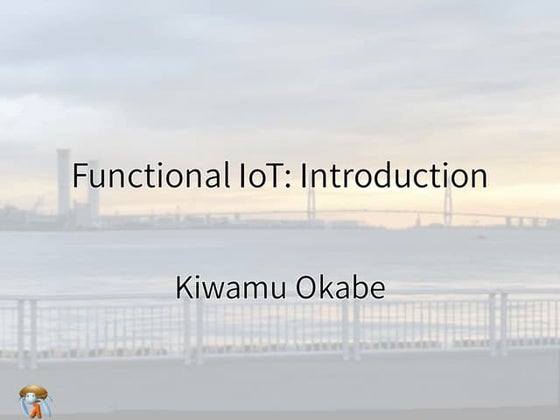 Functional IoT: Introduction

Kiwamu Okabe